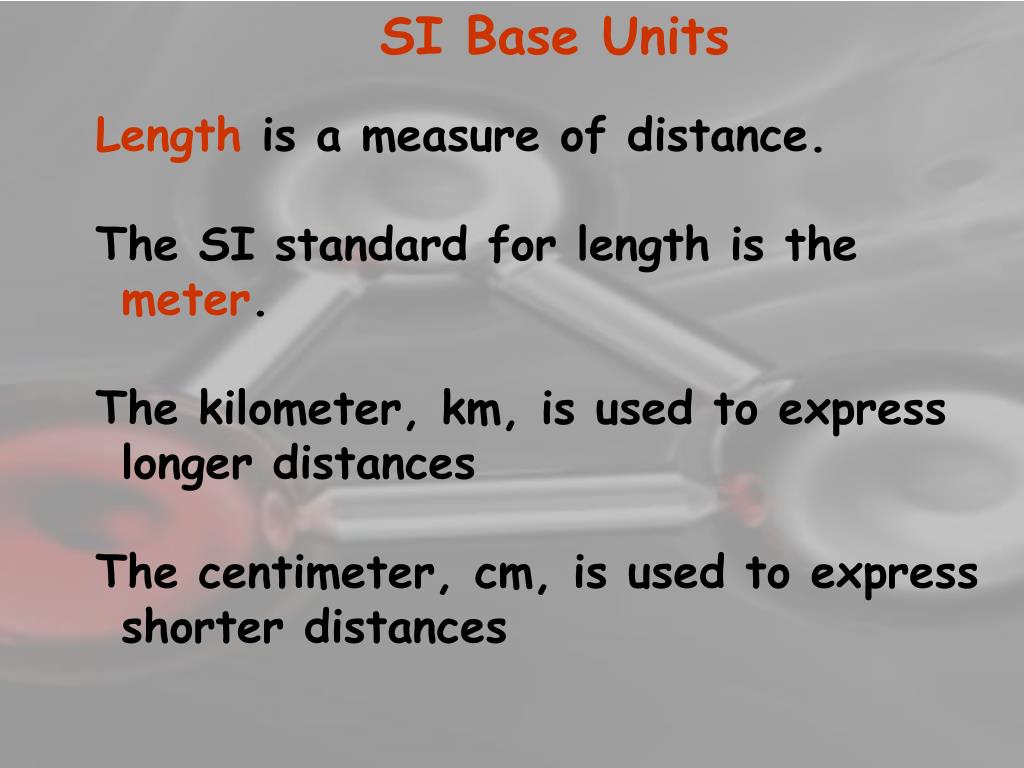 SI Base Units

Length is a measure of distance.

The SI standard for length is the meter.

The kilometer, km, is used to express longer distances

The centimeter, cm, is used to express shorter distances